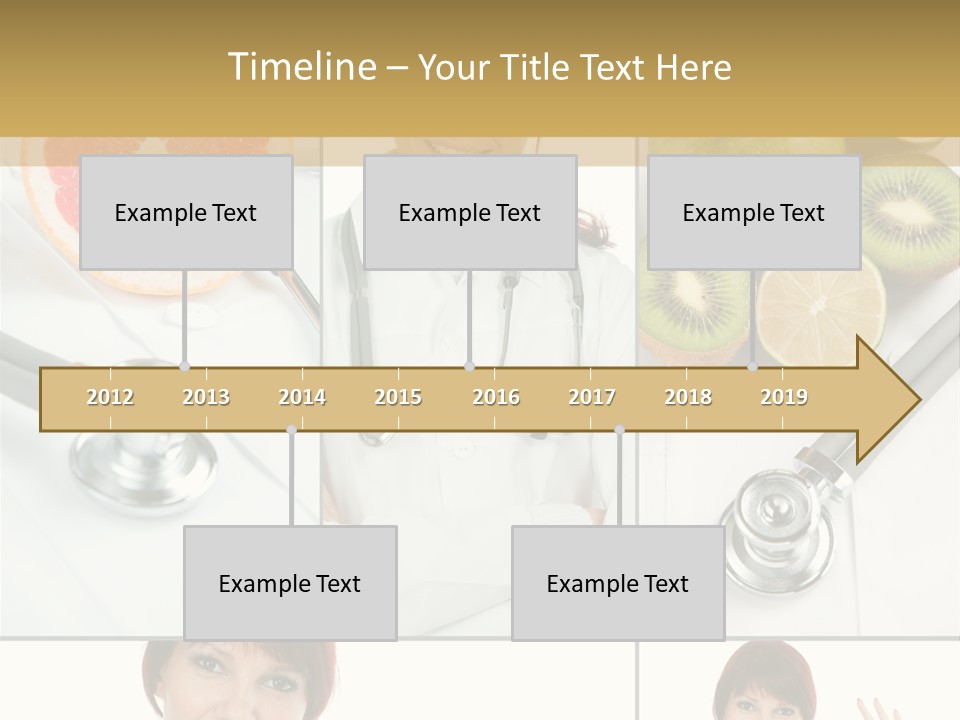 Timeline – Your Title Text Here

Example Text

Example Text

Example Text

2012 2013 2014 2015 2016 2017 2018 2019

Example Text

Example Text